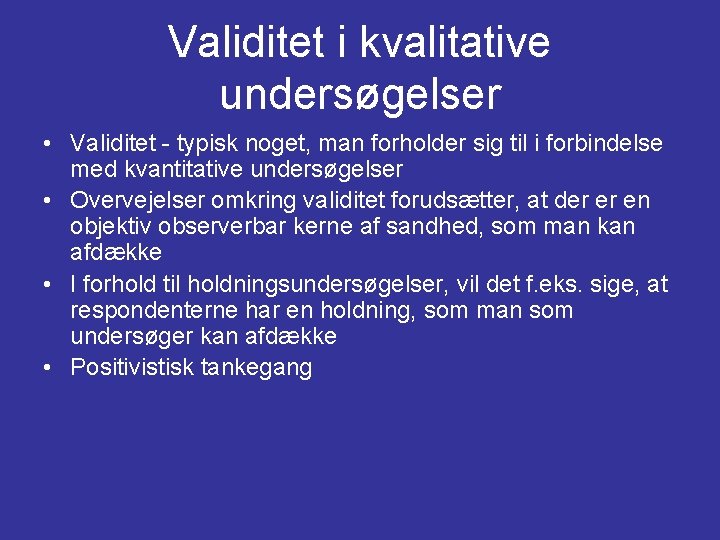 Validitet i kvalitative undersøgelser

• Validitet - typisk noget, man forholder sig til i forbindelse med kvantitative undersøgelser
• Overvejelser omkring validitet forudsætter, at der er en objektiv observerbar kerne af sandhed, som man kan afdække
• I forhold til holdningsundersøgelser, vil det f.eks. sige, at respondenterne har en holdning, som man som undersøger kan afdække
• Positivistisk tankegang